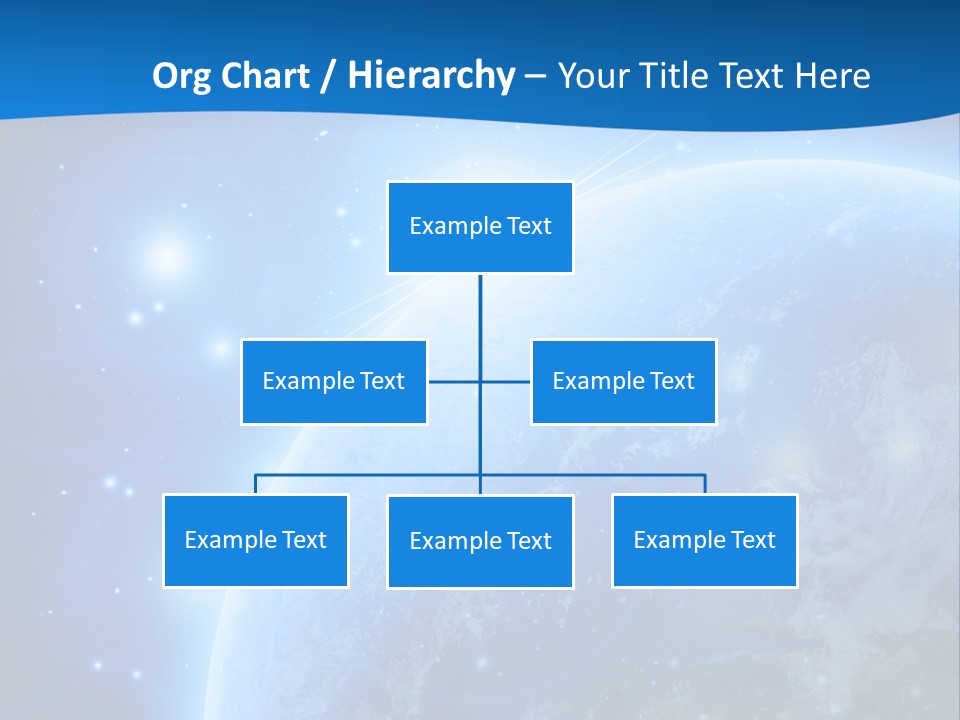 Org Chart / Hierarchy – Your Title Text Here

Example Text

Example Text

Example Text

Example Text

Example Text

Example Text